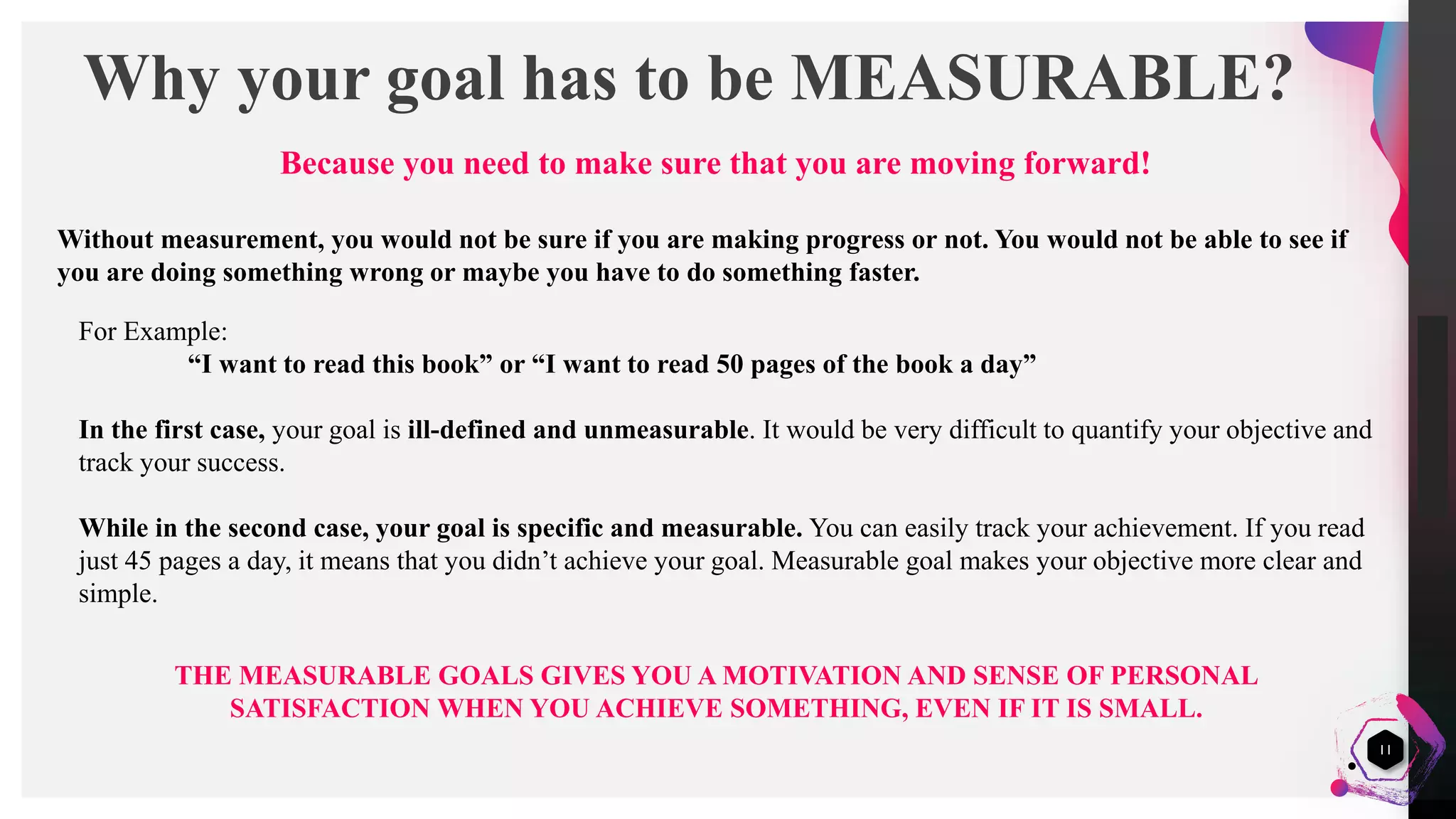 Why your goal has to be MEASURABLE?

Because you need to make sure that you are moving forward!

Without measurement, you would not be sure if you are making progress or not. You would not be able to see if you are doing something wrong or maybe you have to do something faster.

For Example:
“I want to read this book” or “I want to read 50 pages of the book a day”

In the first case, your goal is ill-defined and unmeasurable. It would be very difficult to quantify your objective and track your success.

While in the second case, your goal is specific and measurable. You can easily track your achievement. If you read just 45 pages a day, it means that you didn’t achieve your goal. Measurable goal makes your objective more clear and simple.

THE MEASURABLE GOALS GIVES YOU A MOTIVATION AND SENSE OF PERSONAL SATISFACTION WHEN YOU ACHIEVE SOMETHING, EVEN IF IT IS SMALL.

11